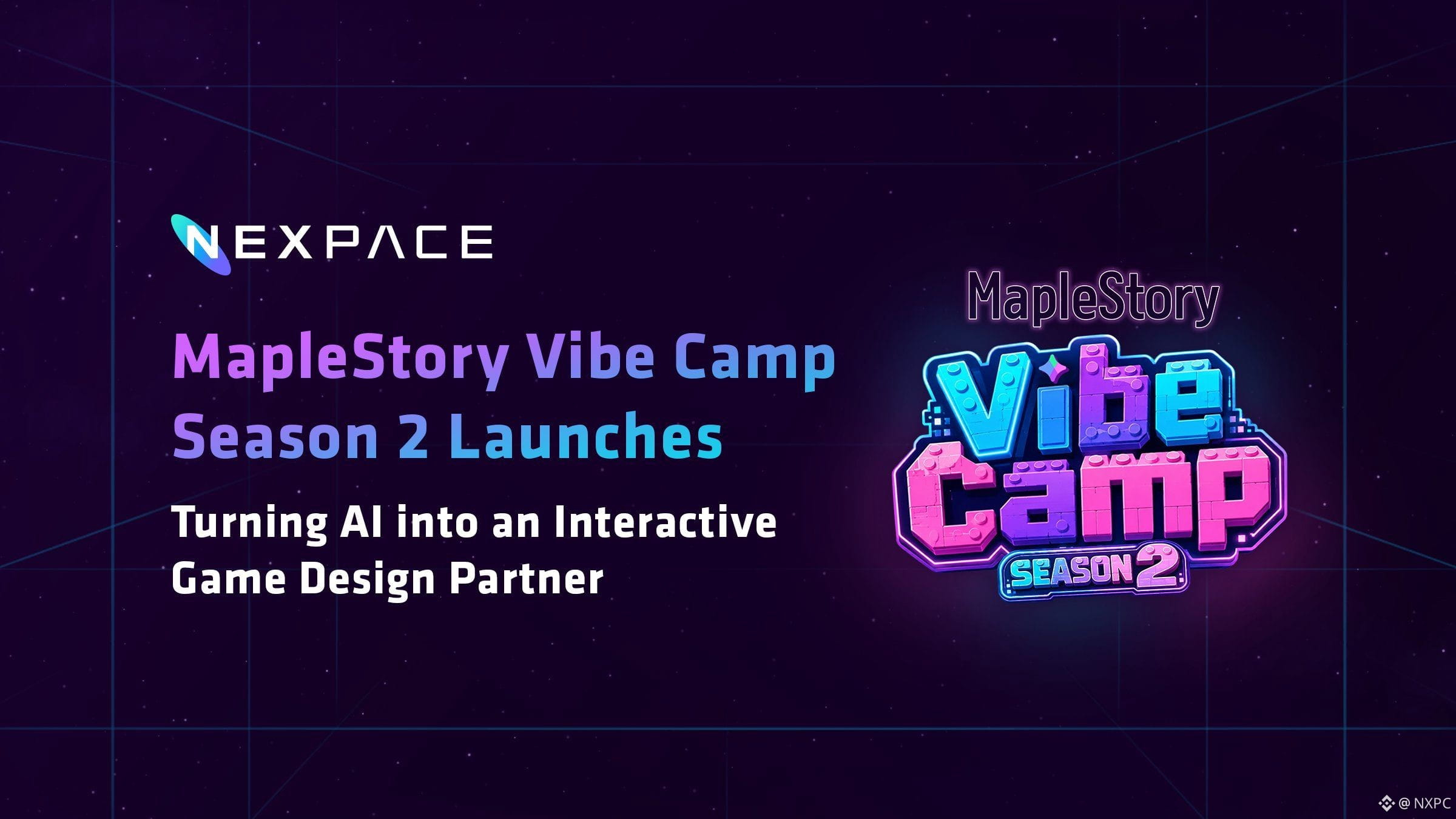 NEXPACE

MapleStory Vibe Camp Season 2 Launches

Turning AI into an Interactive Game Design Partner

MapleStory
Vibe Camp
SEASON 2

@ NXPC